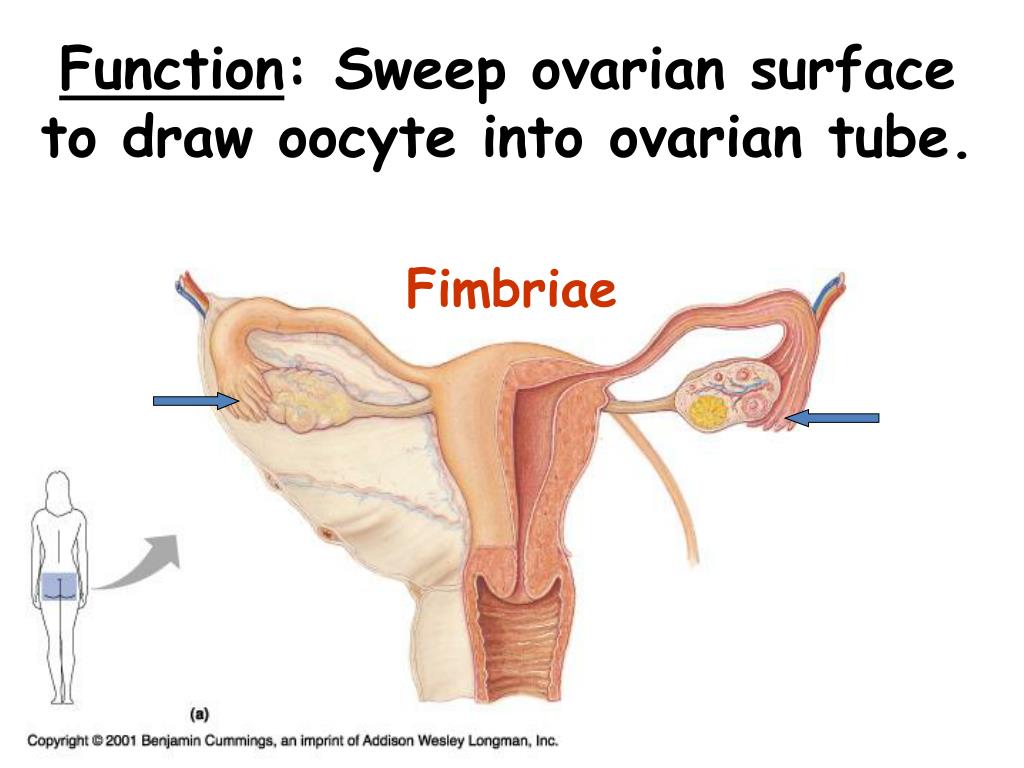 Function: Sweep ovarian surface to draw oocyte into ovarian tube.

Fimbriae

(a)

Copyright © 2001 Benjamin Cummings, an imprint of Addison Wesley Longman, Inc.